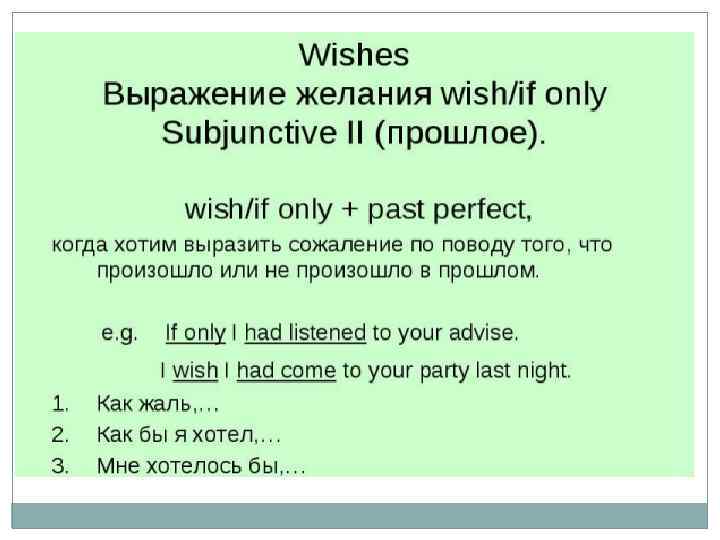 Wishes
Выражение желания wish/if only
Subjunctive II (прошлое).

wish/if only + past perfect,
когда хотим выразить сожаление по поводу того, что произошло или не произошло в прошлом.

e.g. If only I had listened to your advise.
I wish I had come to your party last night.

1. Как жаль,…
2. Как бы я хотел,…
3. Мне хотелось бы,…